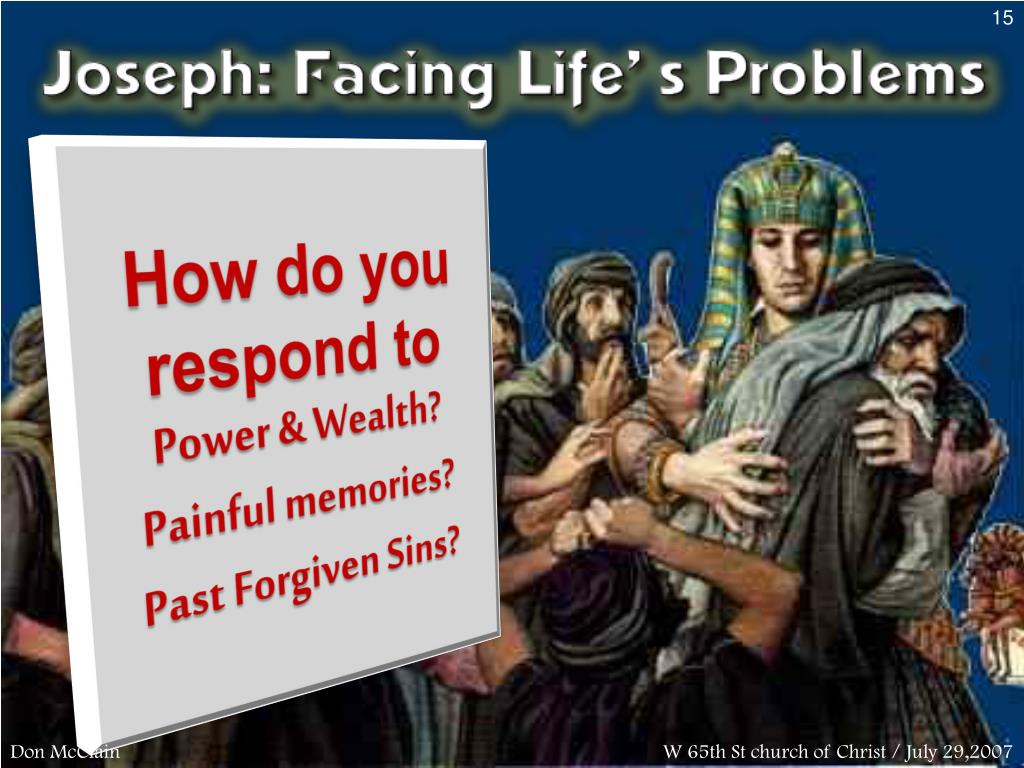 15

Joseph: Facing Life' s Problems

How do you respond to

Power & Wealth?

Painful memories?

Past Forgiven Sins?

Don McClain

W 65th St church of Christ / July 29,2007